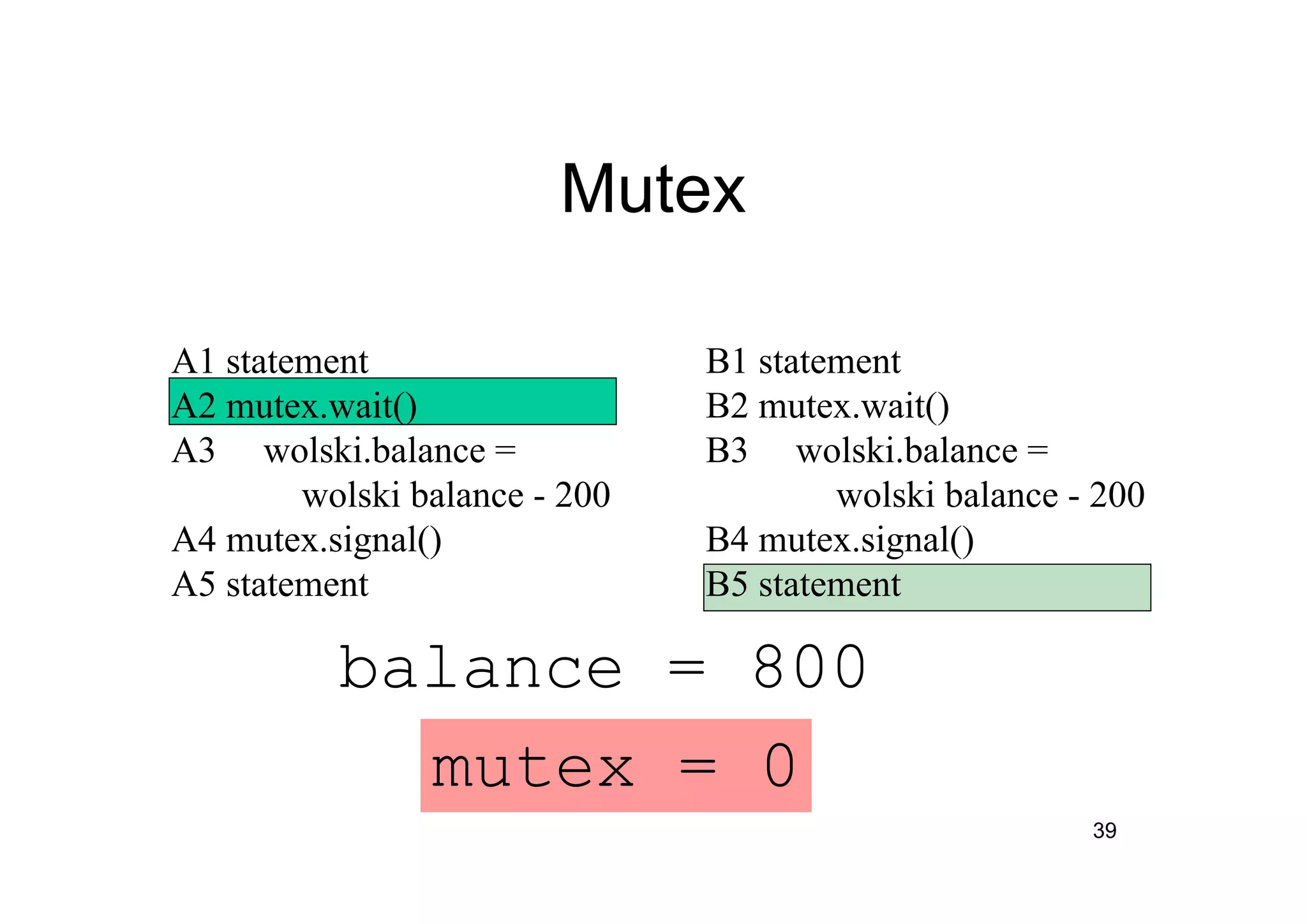 Mutex

A1 statement
A2 mutex.wait()
A3 wolski.balance =
wolski balance - 200
A4 mutex.signal()
A5 statement

B1 statement
B2 mutex.wait()
B3 wolski.balance =
wolski balance - 200
B4 mutex.signal()
B5 statement

balance = 800

mutex = 0

39